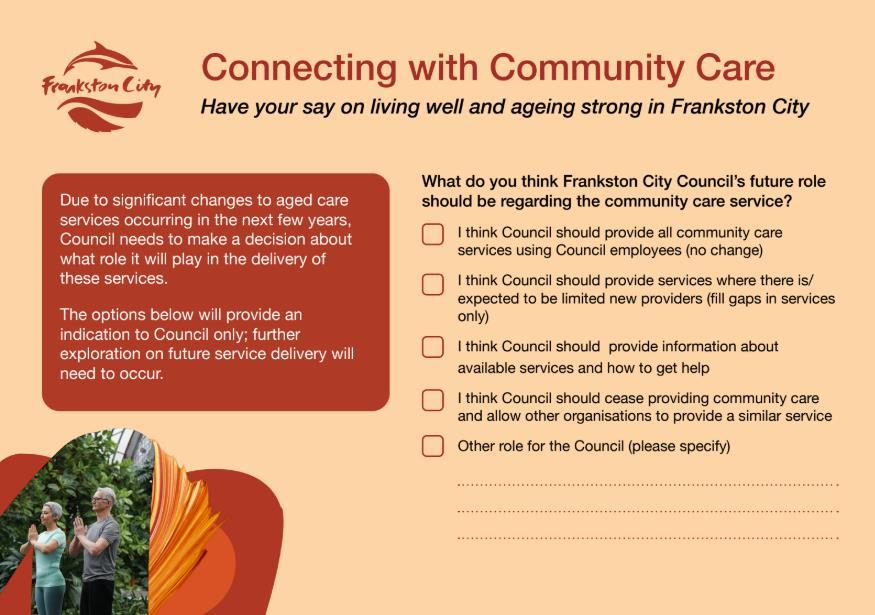 Frankston City

Connecting with Community Care

Have your say on living well and ageing strong in Frankston City

Due to significant changes to aged care services occurring in the next few years, Council needs to make a decision about what role it will play in the delivery of these services.

The options below will provide an indication to Council only; further exploration on future service delivery will need to occur.

What do you think Frankston City Council's future role should be regarding the community care service?

I think Council should provide all community care services using Council employees (no change)

I think Council should provide services where there is/ expected to be limited new providers (fill gaps in services only)

I think Council should provide information about available services and how to get help

I think Council should cease providing community care and allow other organisations to provide a similar service

Other role for the Council (please specify)